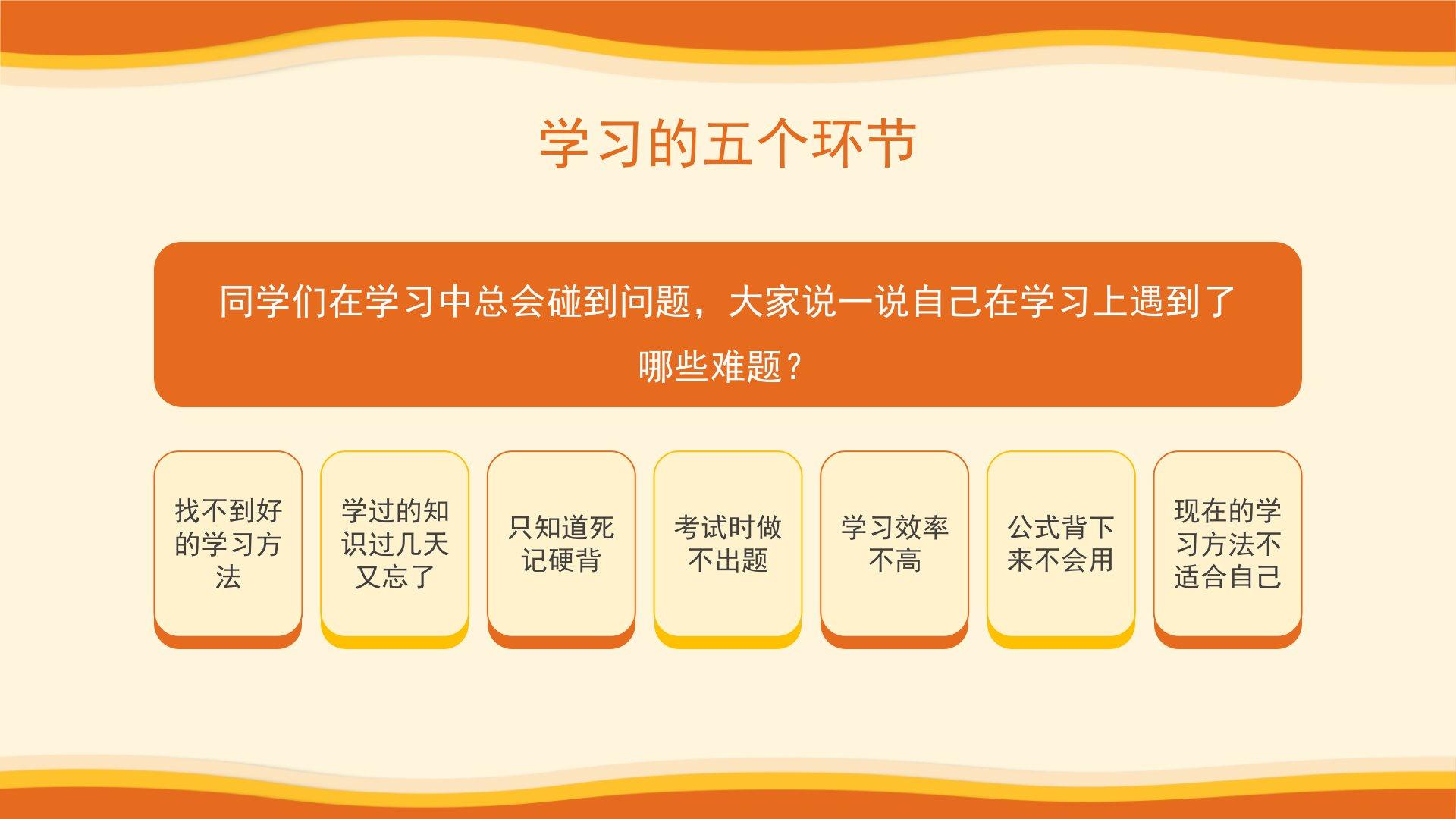 学习的五个环节

同学们在学习中总会碰到问题，大家说一说自己在学习上遇到了哪些难题？

找不到好的学习方法

学过的知识过几天又忘了

只知道死记硬背

考试时做不出题

学习效率不高

公式背下来不会用

现在的学习方法不适合自己